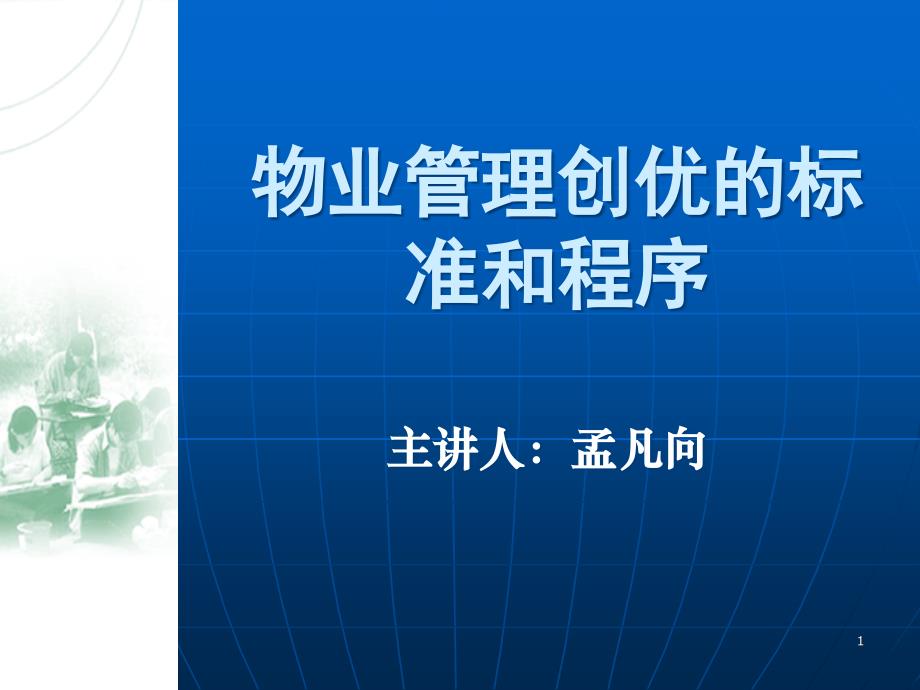 物业管理创优的标准和程序

主讲人：孟凡向

1